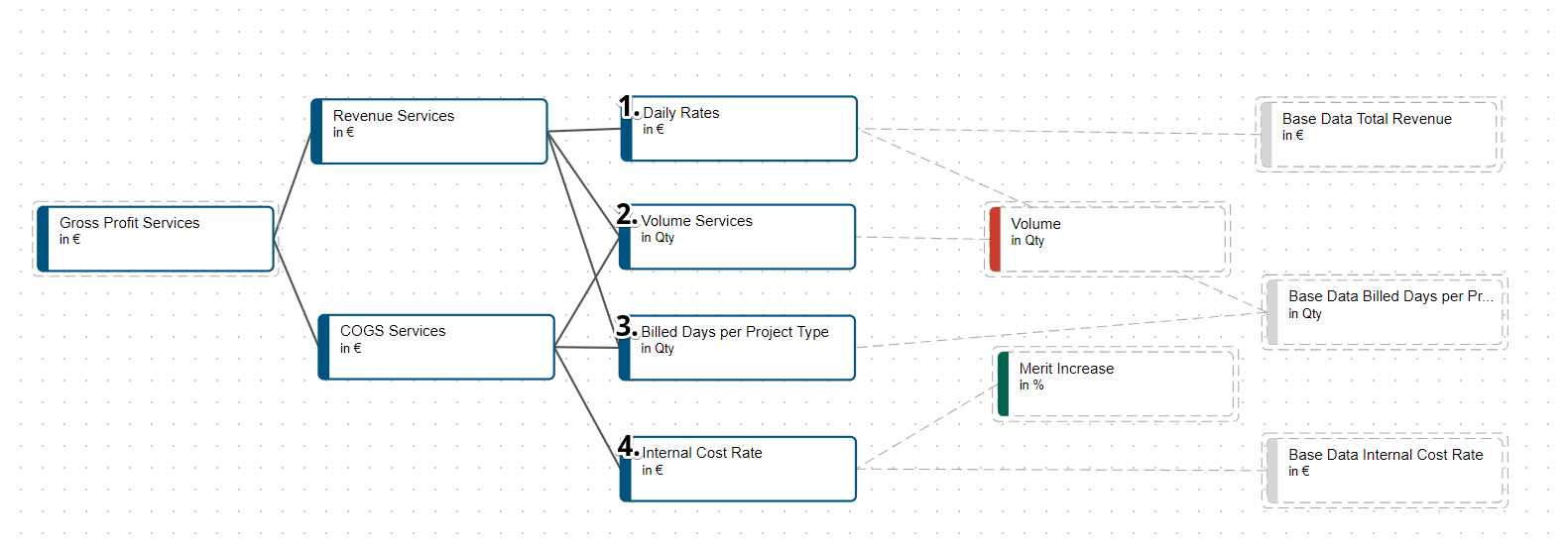 Gross Profit Services
in €

Revenue Services
in €

COGS Services
in €

1. Daily Rates
in €

2. Volume Services
in Qty

3. Billed Days per Project Type
in Qty

4. Internal Cost Rate
in €

Volume
in Qty

Merit Increase
in %

Base Data Total Revenue
in €

Base Data Billed Days per Pr...
in Qty

Base Data Internal Cost Rate
in €